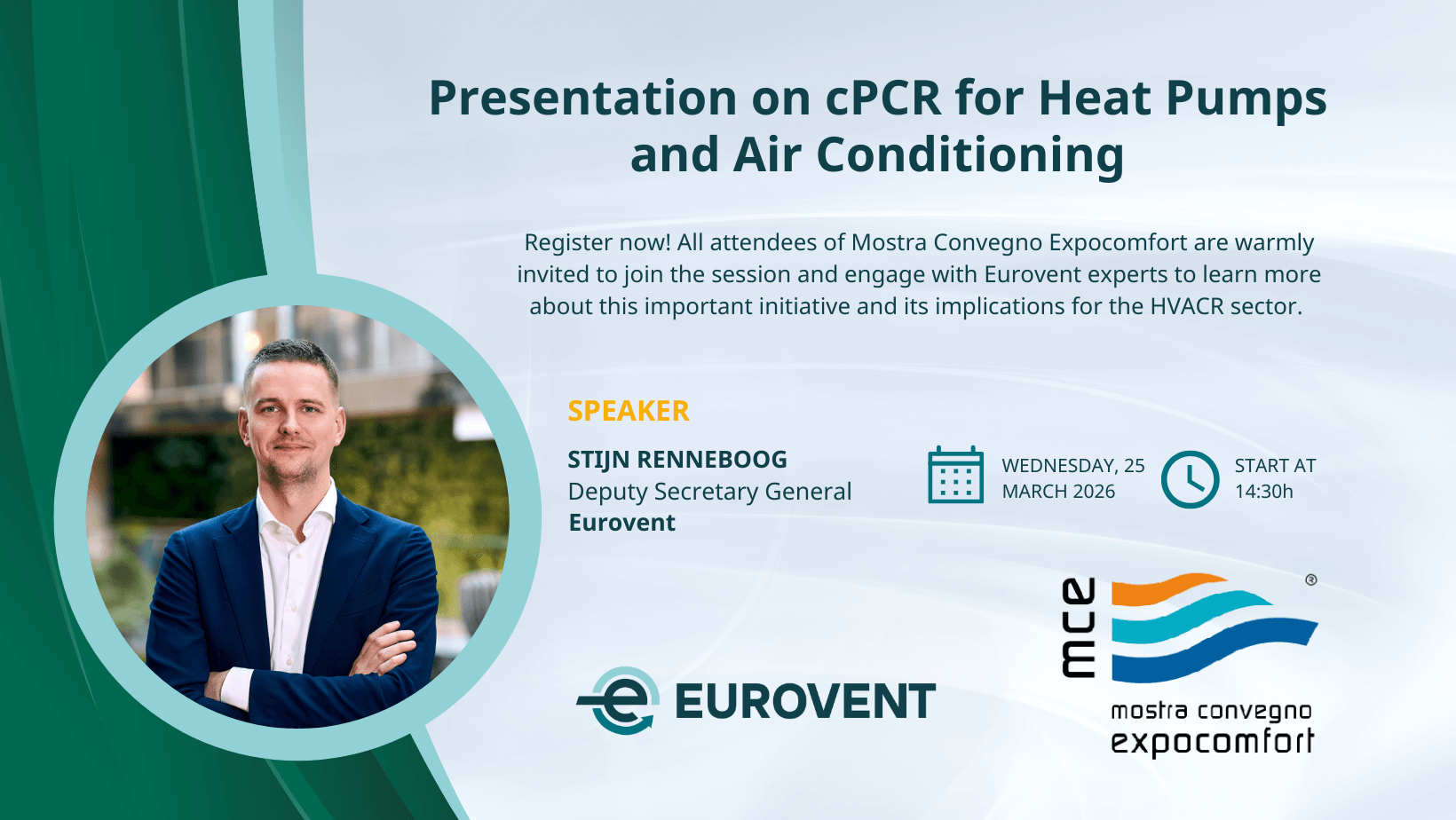 Presentation on cPCR for Heat Pumps and Air Conditioning

Register now! All attendees of Mostra Convegno Expocomfort are warmly invited to join the session and engage with Eurovent experts to learn more about this important initiative and its implications for the HVACR sector.

SPEAKER

STIJN RENNEBOOG
Deputy Secretary General
Eurovent

WEDNESDAY, 25 MARCH 2026

START AT 14:30h

EUROVENT

mce
®
mostra convegno
expocomfort